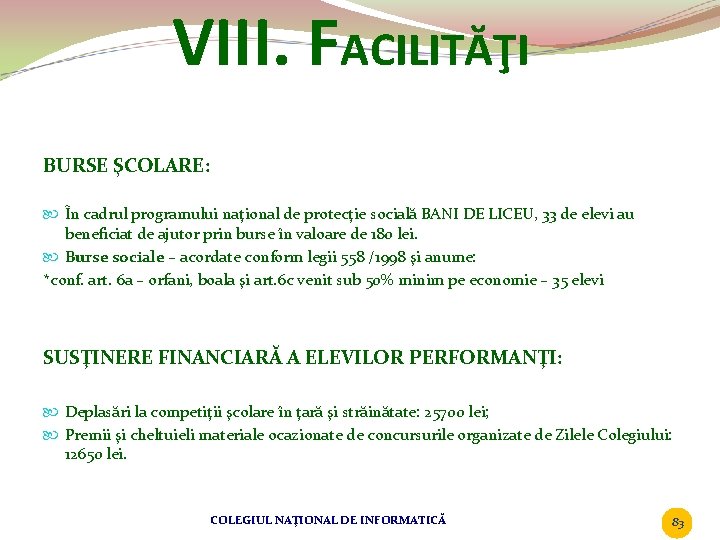 VIII. FACILITĂŢI

BURSE ŞCOLARE:

În cadrul programului naţional de protecţie socială BANI DE LICEU, 33 de elevi au beneficiat de ajutor prin burse în valoare de 180 lei.
Burse sociale – acordate conform legii 558 /1998 şi anume:
*conf. art. 6a – orfani, boala şi art.6c venit sub 50% minim pe economie – 35 elevi

SUSŢINERE FINANCIARĂ A ELEVILOR PERFORMANŢI:

Deplasări la competiţii şcolare în ţară şi străinătate: 25700 lei;
Premii şi cheltuieli materiale ocazionate de concursurile organizate de Zilele Colegiului: 12650 lei.

COLEGIUL NAŢIONAL DE INFORMATICĂ

83